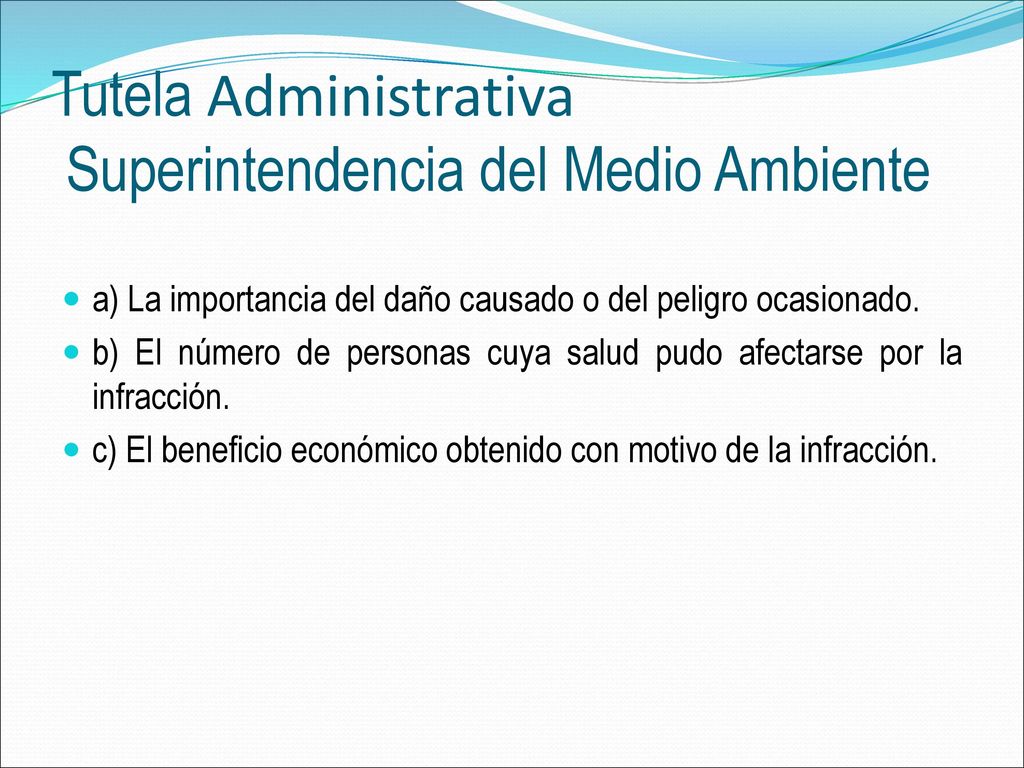 Tutela Administrativa
Superintendencia del Medio Ambiente

a) La importancia del daño causado o del peligro ocasionado.

b) El número de personas cuya salud pudo afectarse por la infracción.

c) El beneficio económico obtenido con motivo de la infracción.